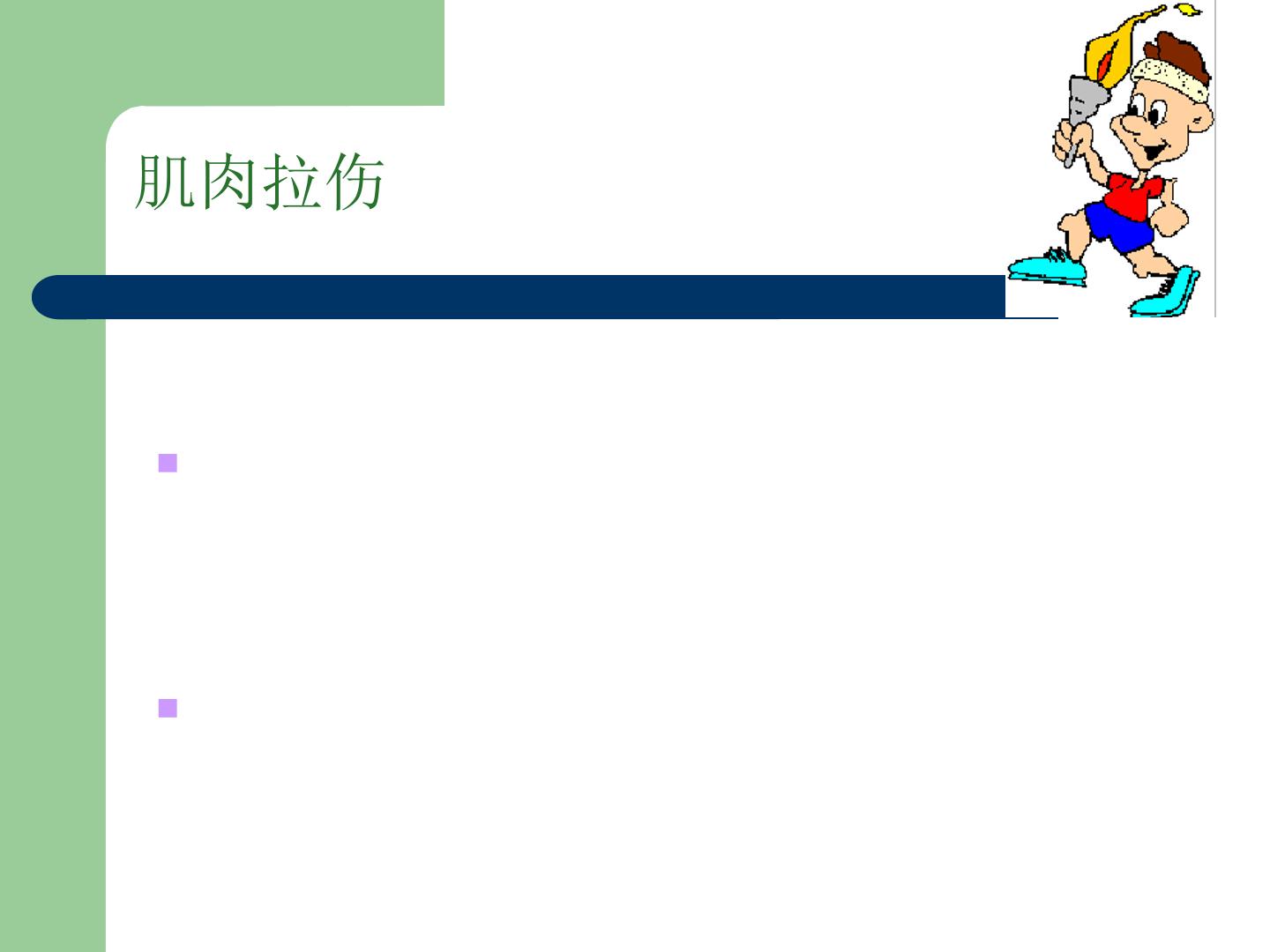 肌肉拉伤